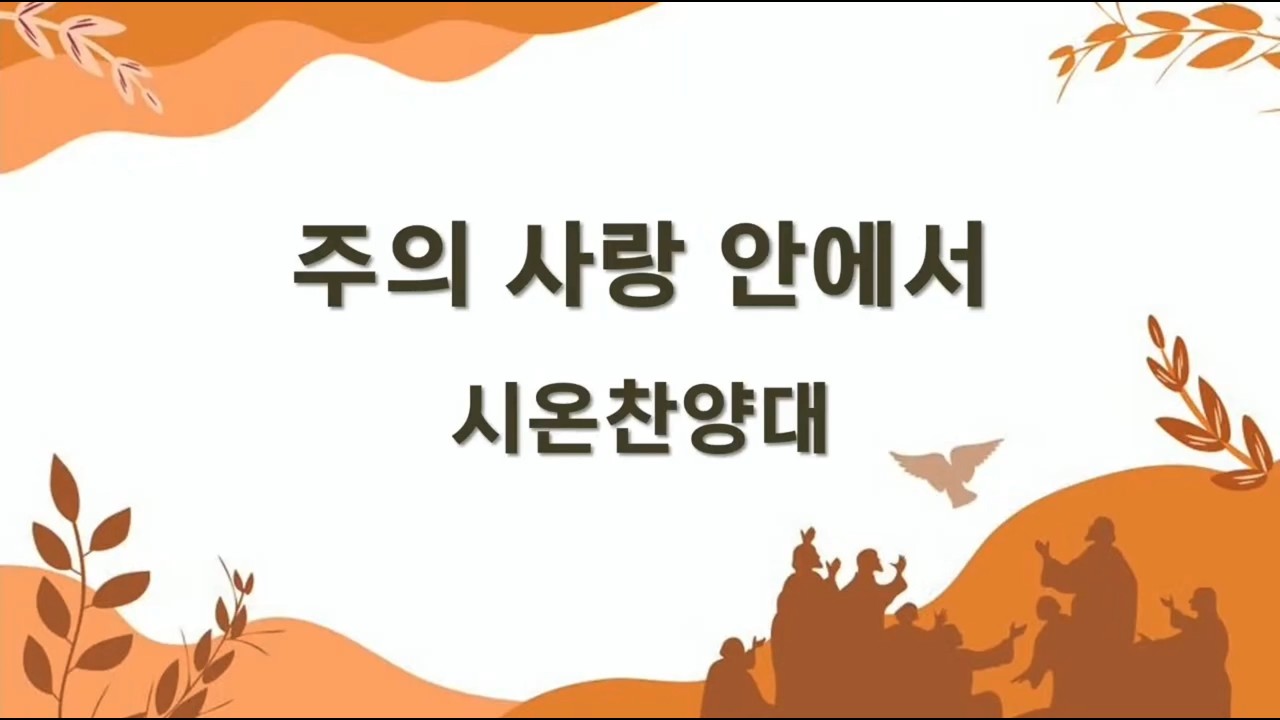 주의 사랑 안에서

시온찬양대